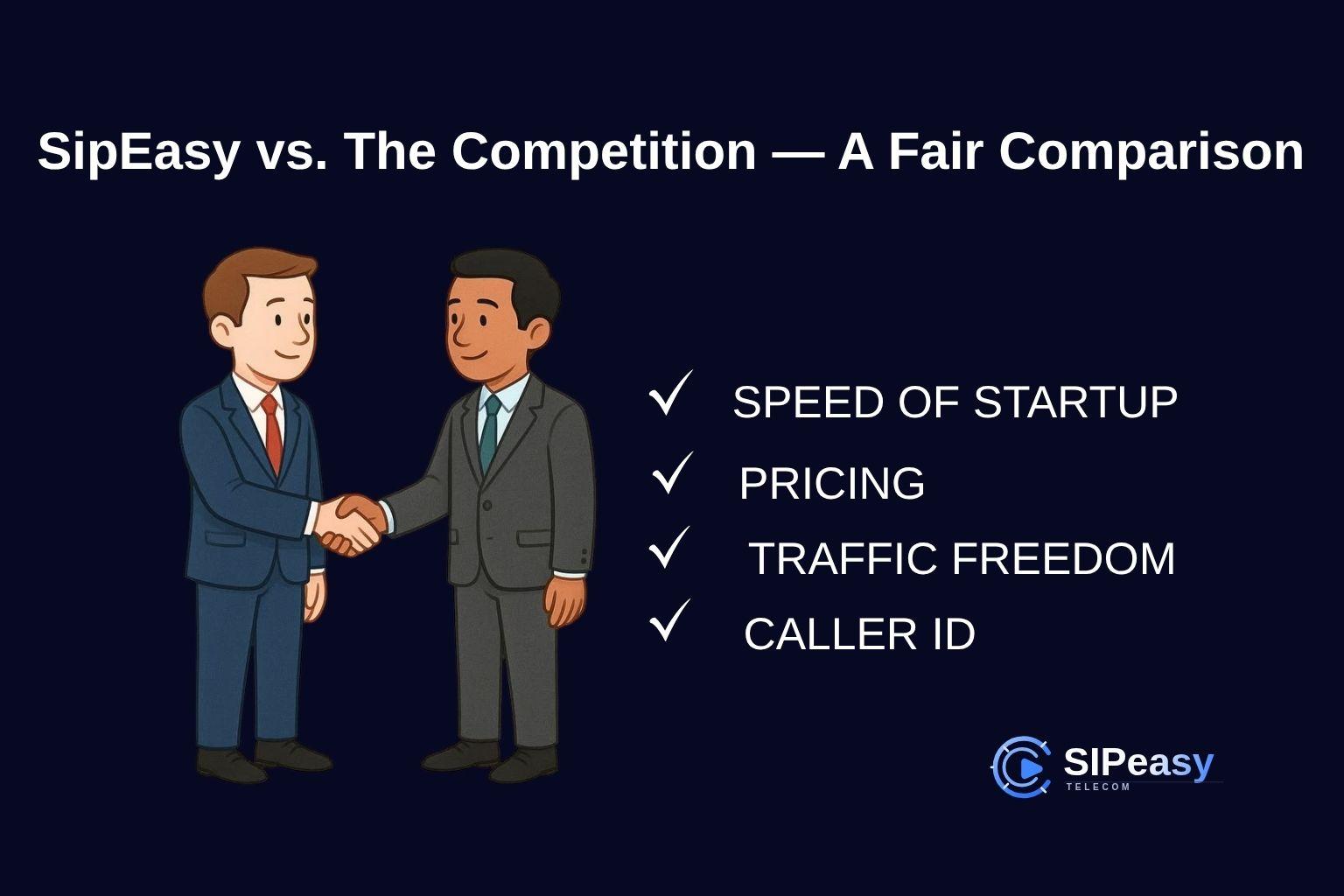 SipEasy vs. The Competition — A Fair Comparison

✓ SPEED OF STARTUP

✓ PRICING

✓ TRAFFIC FREEDOM

✓ CALLER ID

SIPeasy
TELECOM